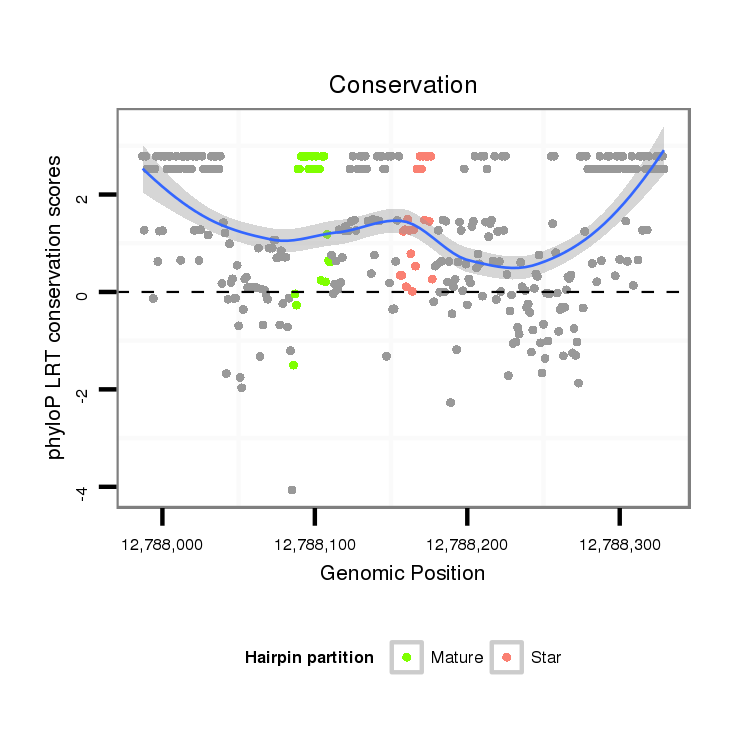 Conservation

phyloP LRT conservation scores

2
0
-2
-4

12,788,000
12,788,100
12,788,200
12,788,300

Genomic Position

Hairpin partition
Mature
Star